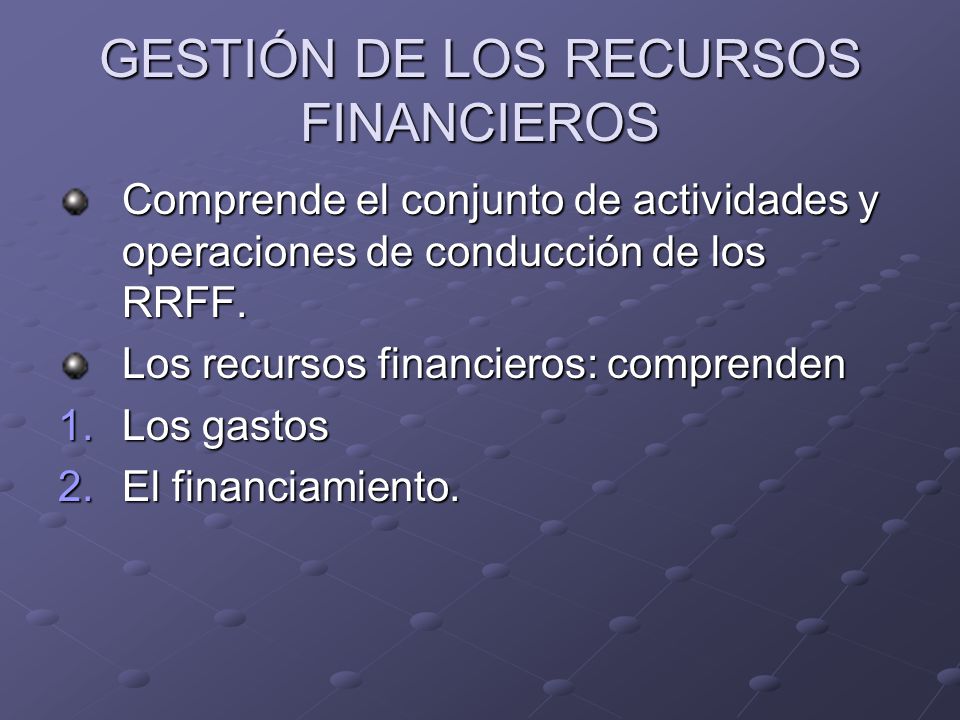 GESTIÓN DE LOS RECURSOS FINANCIEROS

Comprende el conjunto de actividades y operaciones de conducción de los RRFF.

Los recursos financieros: comprenden

1. Los gastos
2. El financiamiento.